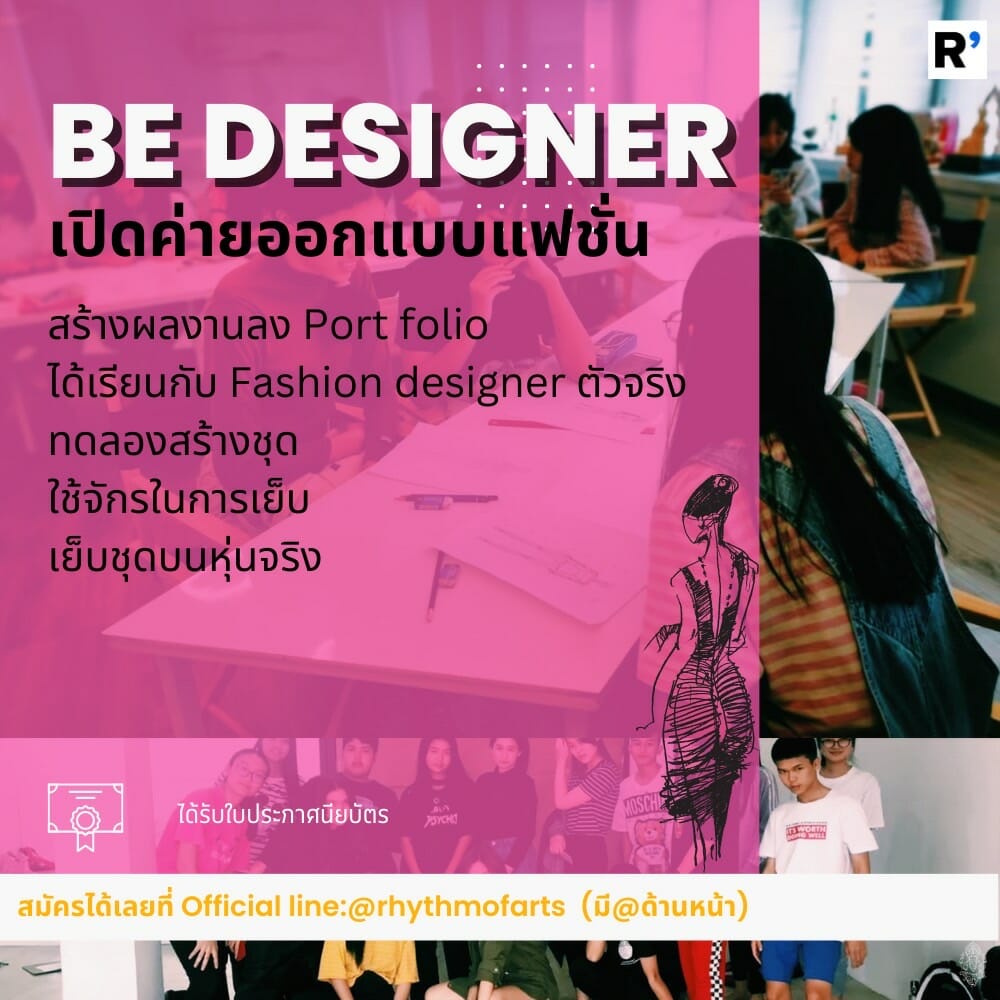 R'

BE DESIGNER
เปิดค่ายออกแบบแฟชั่น

สร้างผลงานลง Port folio
ได้เรียนกับ Fashion designer ตัวจริง
ทดลองสร้างชุด
ใช้จักรในการเย็บ
เย็บชุดบนหุ่นจริง

ได้รับใบประกาศนียบัตร

สมัครได้เลยที่ Official line:@rhythmofarts (มี@ด้านหน้า)